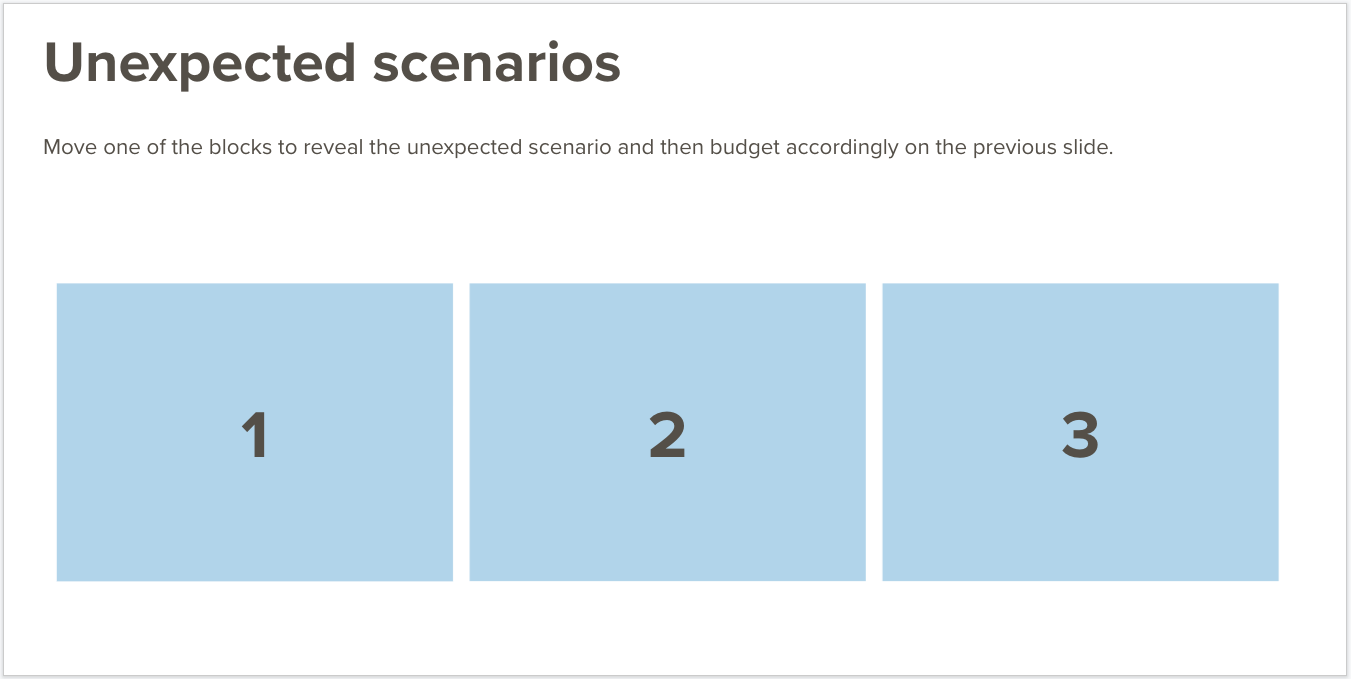 Unexpected scenarios

Move one of the blocks to reveal the unexpected scenario and then budget accordingly on the previous slide.

1

2

3